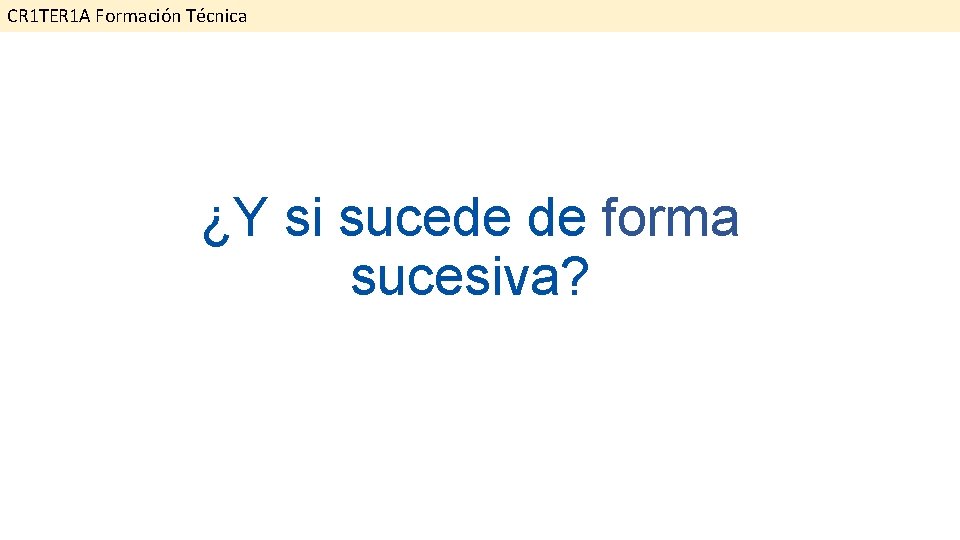 CR1TER1A Formación Técnica

¿Y si sucede de forma sucesiva?